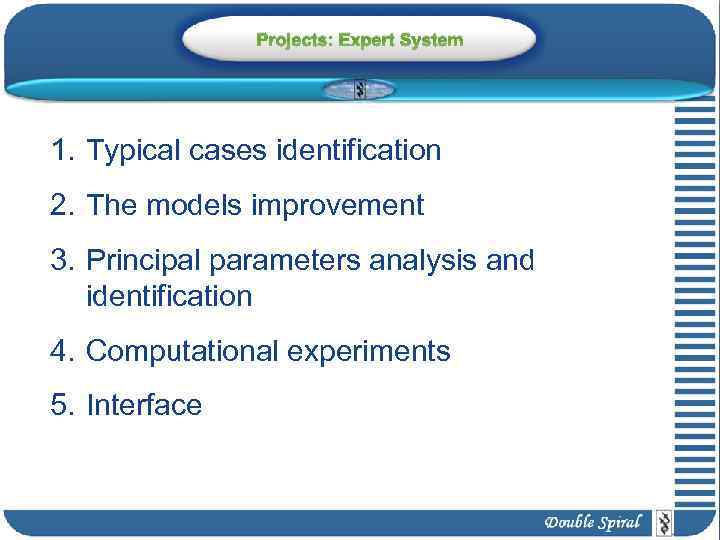 Projects: Expert System

1. Typical cases identification
2. The models improvement
3. Principal parameters analysis and identification
4. Computational experiments
5. Interface

Double Spiral